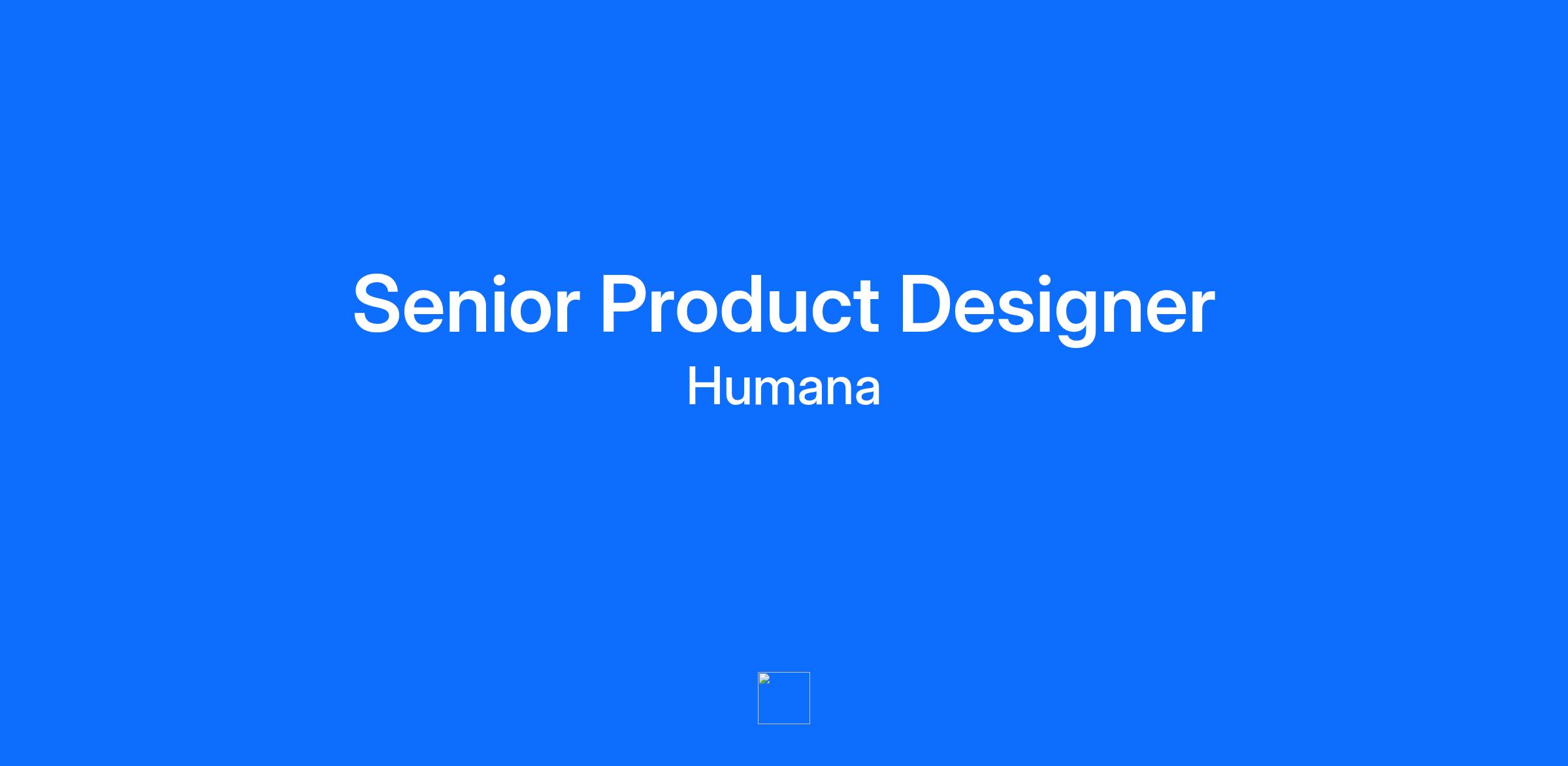 Senior Product Designer
Humana